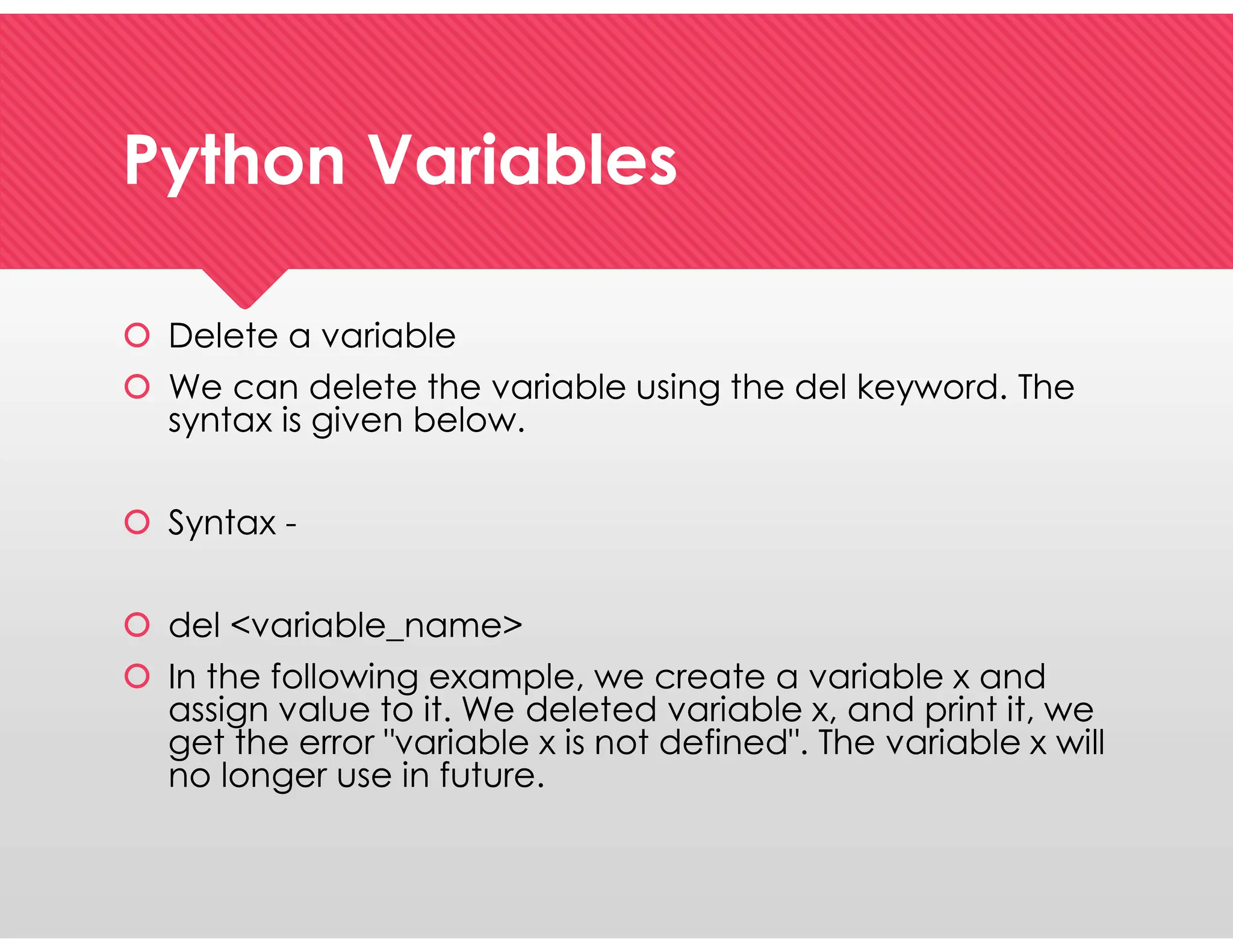 Python Variables

Delete a variable

We can delete the variable using the del keyword. The syntax is given below.

Syntax -

del <variable_name>

In the following example, we create a variable x and assign value to it. We deleted variable x, and print it, we get the error "variable x is not defined". The variable x will no longer use in future.